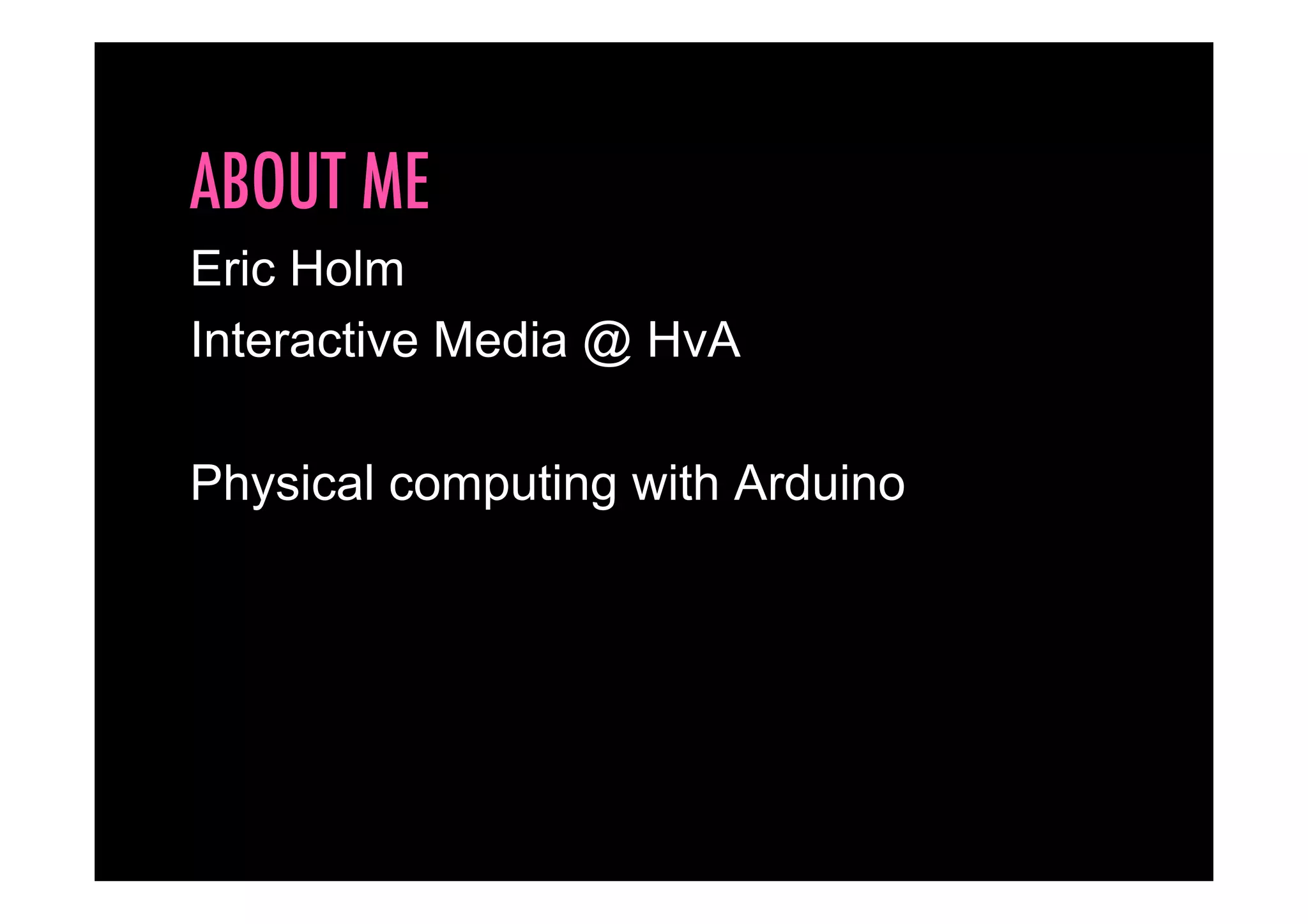 ABOUT ME

Eric Holm

Interactive Media @ HvA

Physical computing with Arduino